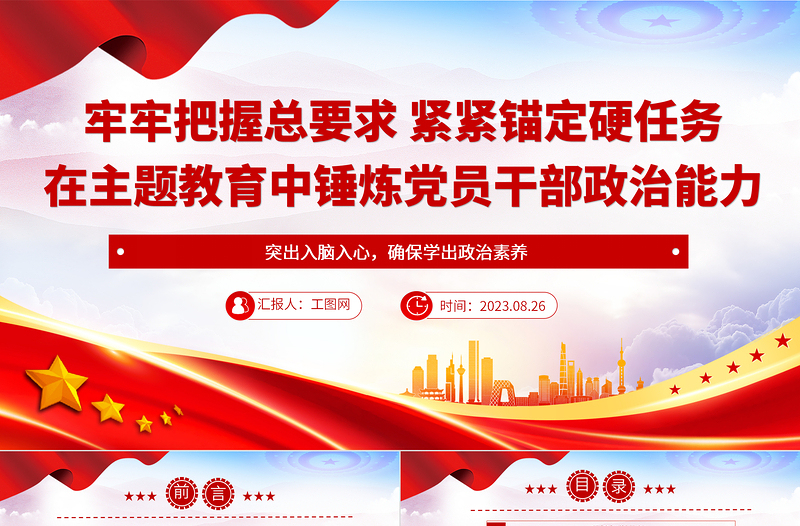 牢牢把握总要求 紧紧锚定硬任务
在主题教育中锤炼党员干部政治能力

突出入脑入心，确保学出政治素养

汇报人：工图网

时间：2023.08.26

前言

目录